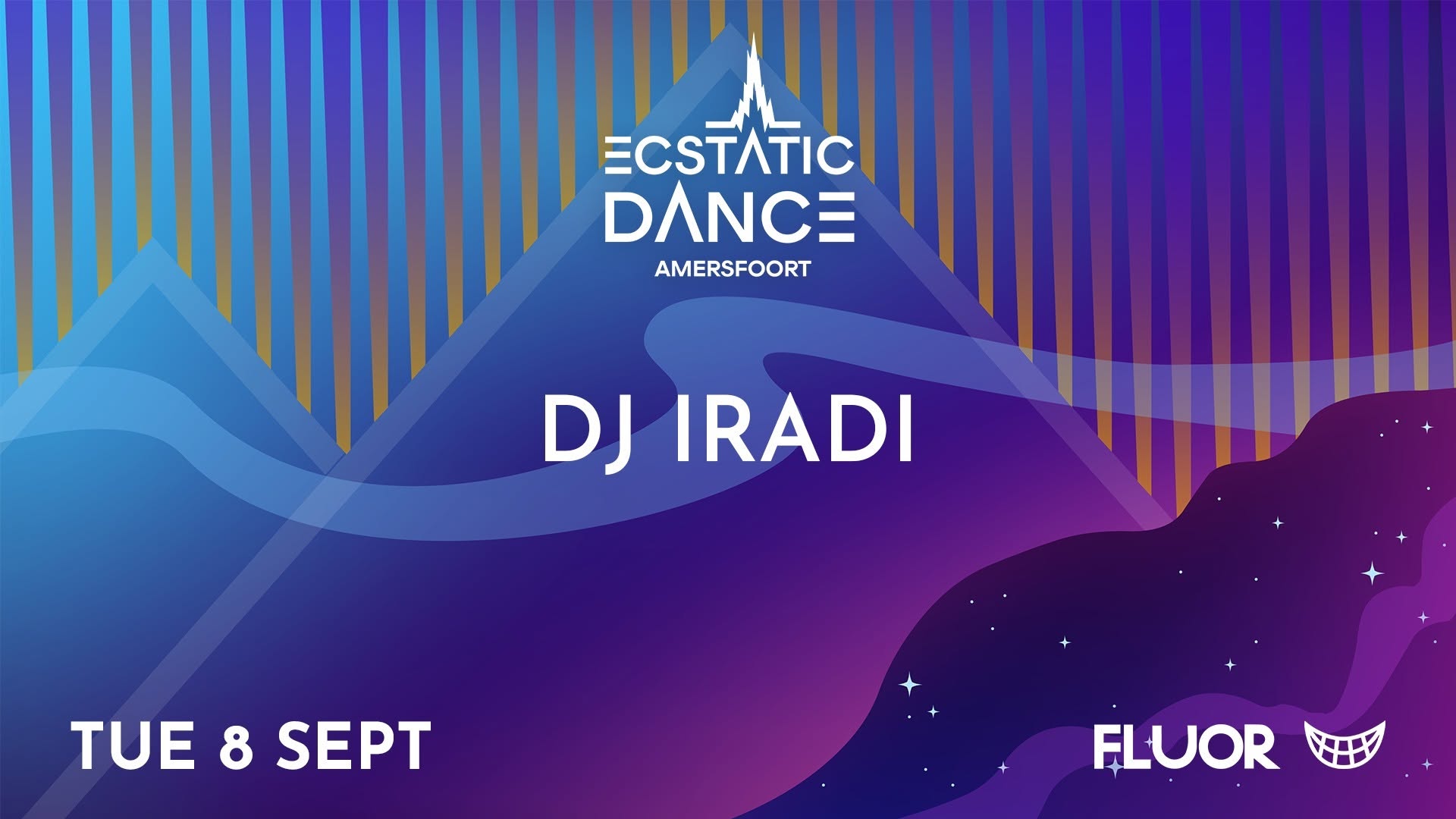 ECSTATIC DANCE
AMERSFOORT

DJ IRADI

TUE 8 SEPT

FLUOR